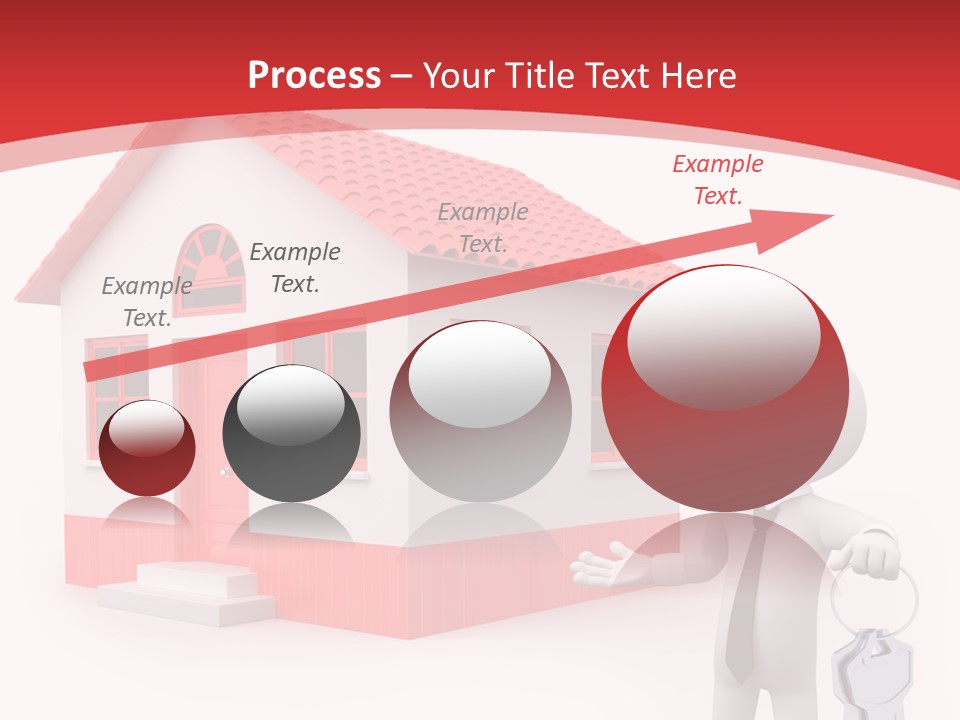 Process – Your Title Text Here

Example Text.

Example Text.

Example Text.

Example Text.